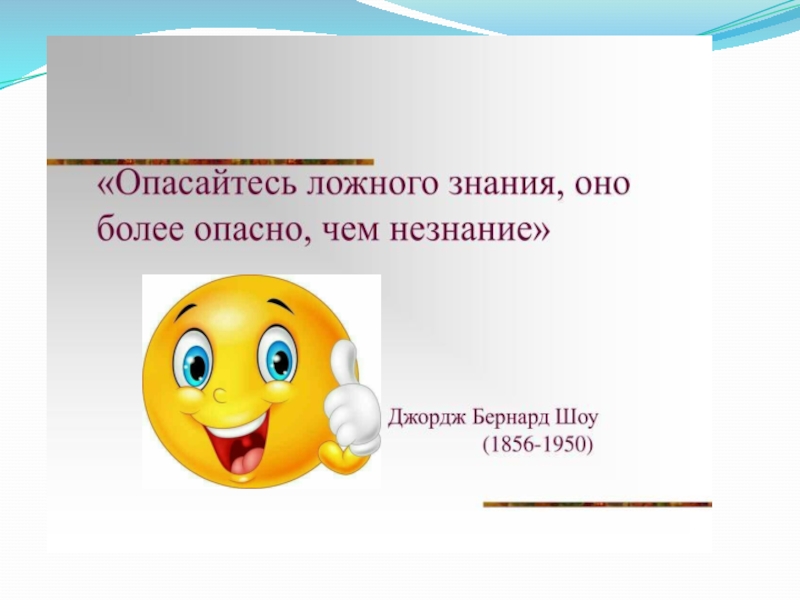 «Опасайтесь ложного знания, оно более опасно, чем незнание»

Джордж Бернард Шоу
(1856-1950)